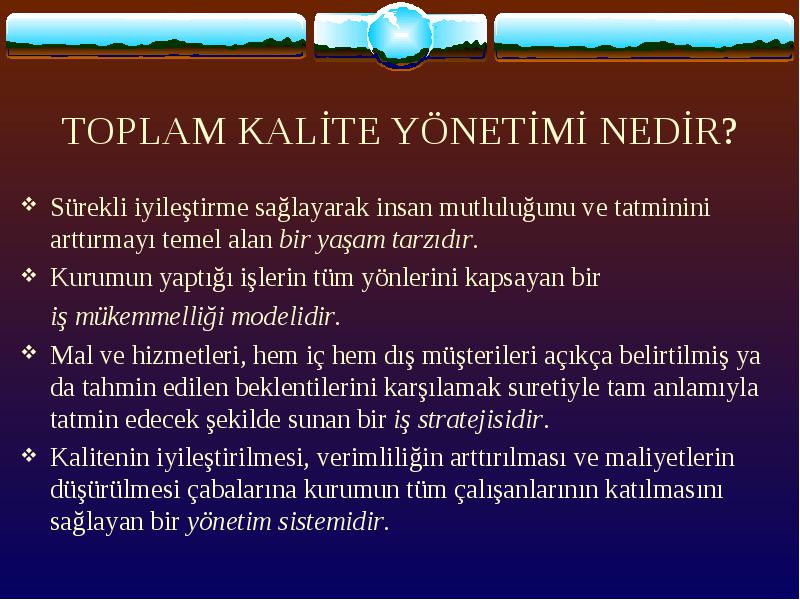 TOPLAM KALİTE YÖNETİMİ NEDİR?

❖ Sürekli iyileştirme sağlayarak insan mutluluğunu ve tatminini arttırmayı temel alan bir yaşam tarzıdır.

❖ Kurumun yaptığı işlerin tüm yönlerini kapsayan bir

iş mükemmelliği modelidir.

❖ Mal ve hizmetleri, hem iç hem dış müşterileri açıkça belirtilmiş ya da tahmin edilen beklentilerini karşılamak suretiyle tam anlamıyla tatmin edecek şekilde sunan bir iş stratejisidir.

❖ Kalitenin iyileştirilmesi, verimliliğin arttırılması ve maliyetlerin düşürülmesi çabalarına kurumun tüm çalışanlarının katılmasını sağlayan bir yönetim sistemidir.